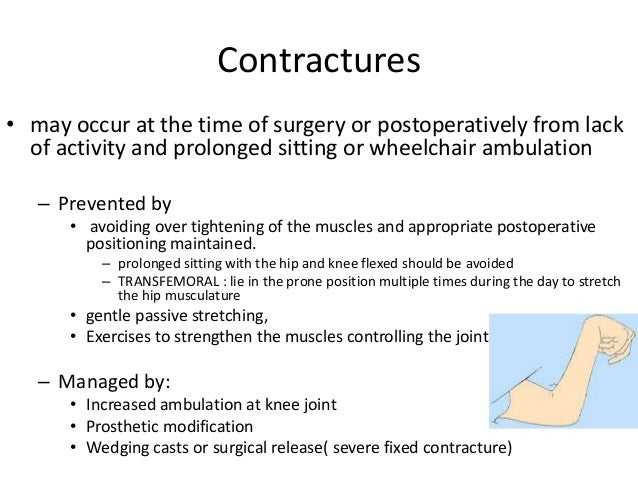 Contractures

• may occur at the time of surgery or postoperatively from lack of activity and prolonged sitting or wheelchair ambulation

– Prevented by
• avoiding over tightening of the muscles and appropriate postoperative positioning maintained.
– prolonged sitting with the hip and knee flexed should be avoided
– TRANSFEMORAL : lie in the prone position multiple times during the day to stretch the hip musculature
• gentle passive stretching,
• Exercises to strengthen the muscles controlling the joint

– Managed by:
• Increased ambulation at knee joint
• Prosthetic modification
• Wedging casts or surgical release( severe fixed contracture)